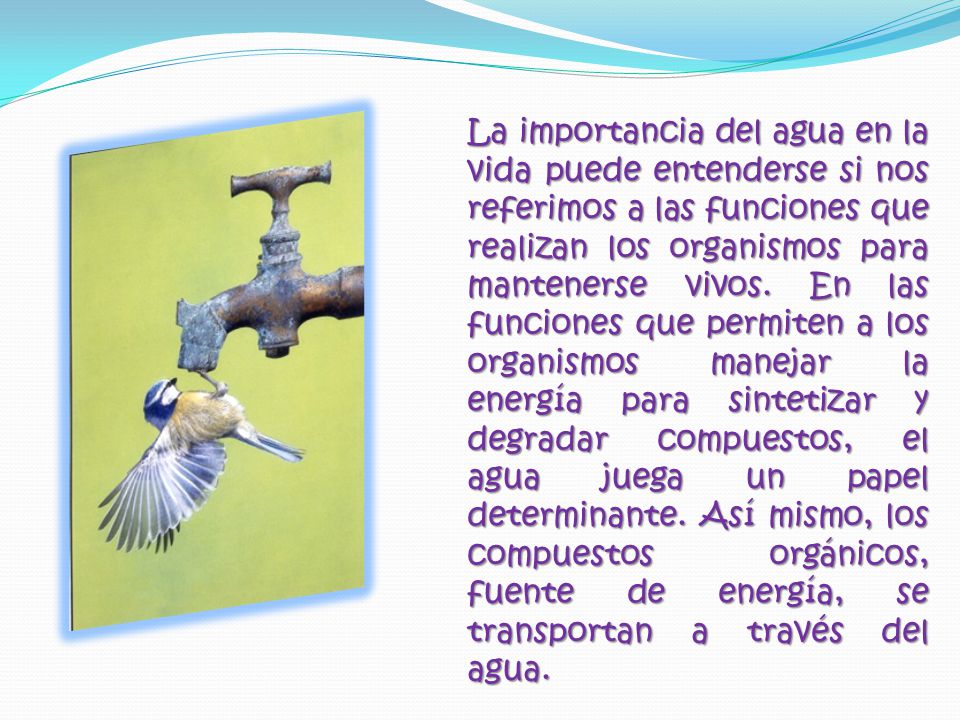 La importancia del agua en la vida puede entenderse si nos referimos a las funciones que realizan los organismos para mantenerse vivos. En las funciones que permiten a los organismos manejar la energía para sintetizar y degradar compuestos, el agua juega un papel determinante. Así mismo, los compuestos orgánicos, fuente de energía, se transportan a través del agua.